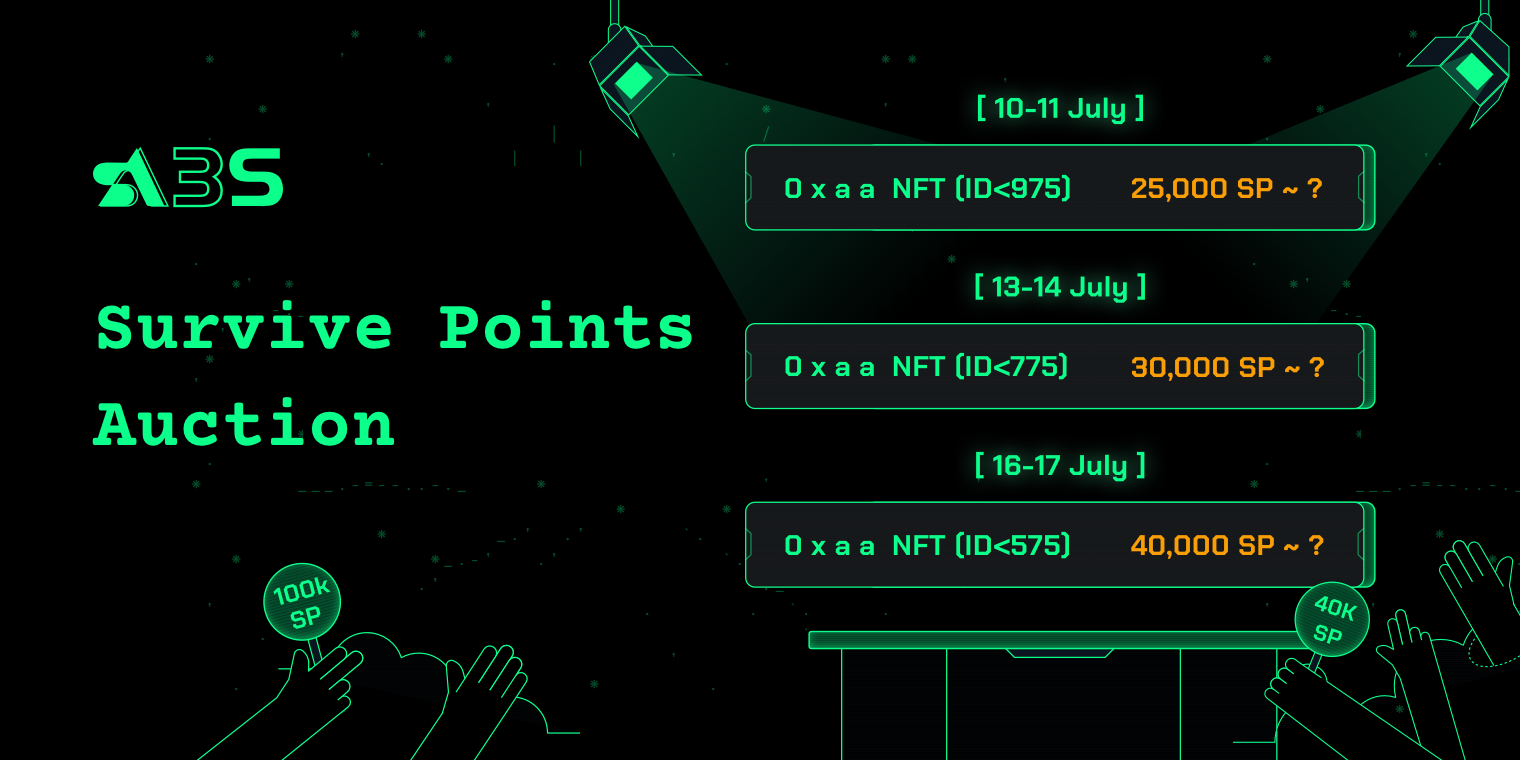 A3S

Survive Points Auction

[ 10-11 July ]

0 x a a NFT (ID<975) 25,000 SP ~ ?

[ 13-14 July ]

0 x a a NFT (ID<775) 30,000 SP ~ ?

[ 16-17 July ]

0 x a a NFT (ID<575) 40,000 SP ~ ?

100k SP

40K SP